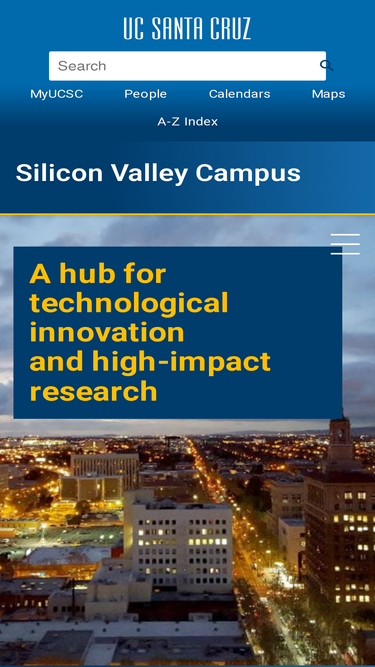 UC SANTA CRUZ

Search

MyUCSC People Calendars Maps

A-Z Index

Silicon Valley Campus

A hub for technological innovation and high-impact research